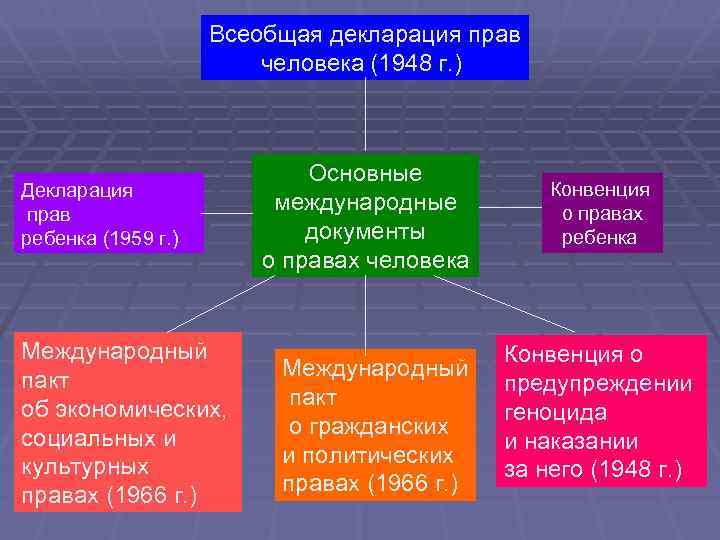 Всеобщая декларация прав человека (1948 г.)

Декларация прав ребенка (1959 г.)

Основные международные документы о правах человека

Конвенция о правах ребенка

Международный пакт об экономических, социальных и культурных правах (1966 г.)

Международный пакт о гражданских и политических правах (1966 г.)

Конвенция о предупреждении геноцида и наказании за него (1948 г.)